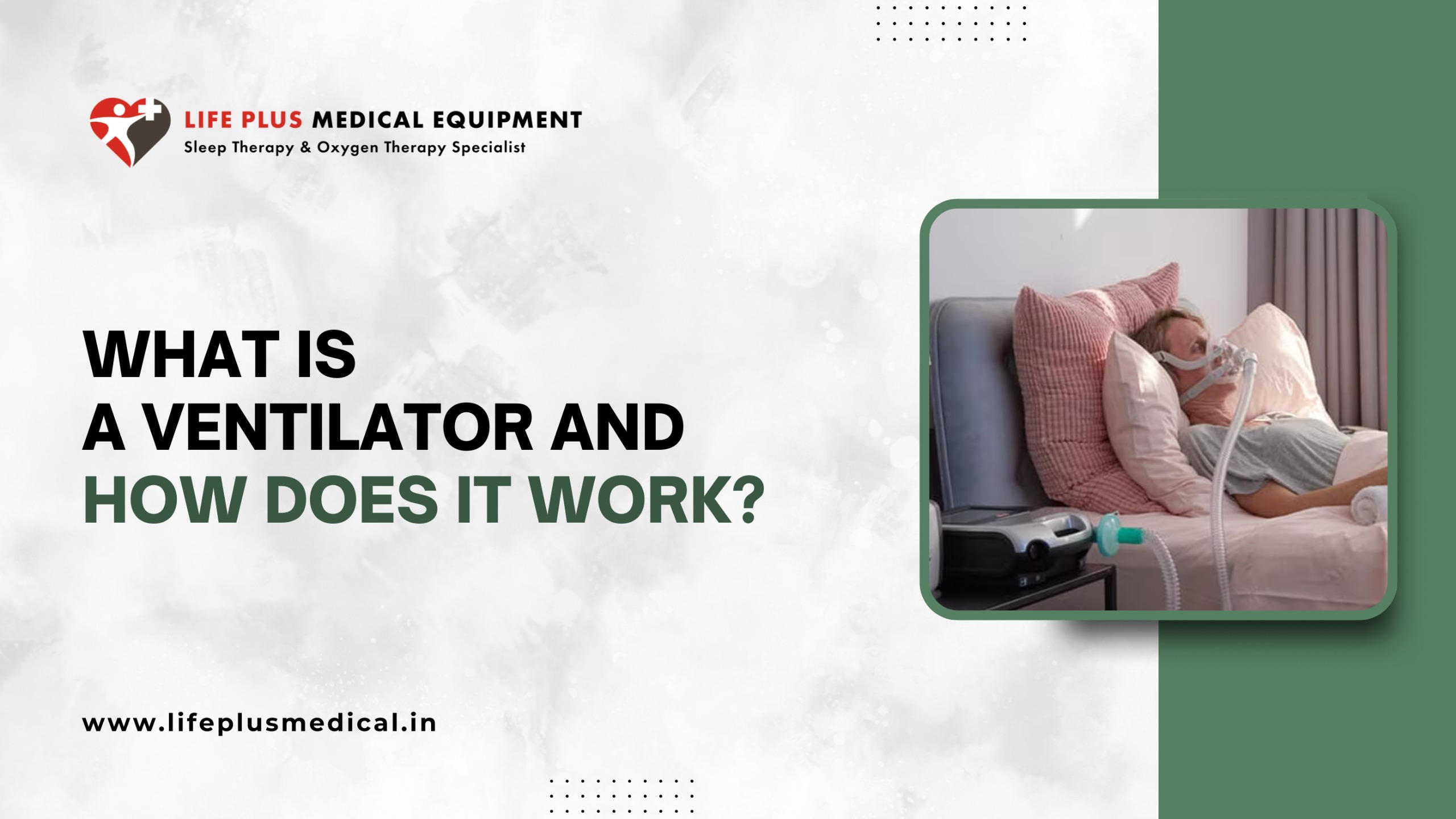 LIFE PLUS MEDICAL EQUIPMENT
Sleep Therapy & Oxygen Therapy Specialist

WHAT IS
A VENTILATOR AND
HOW DOES IT WORK?

www.lifeplusmedical.in